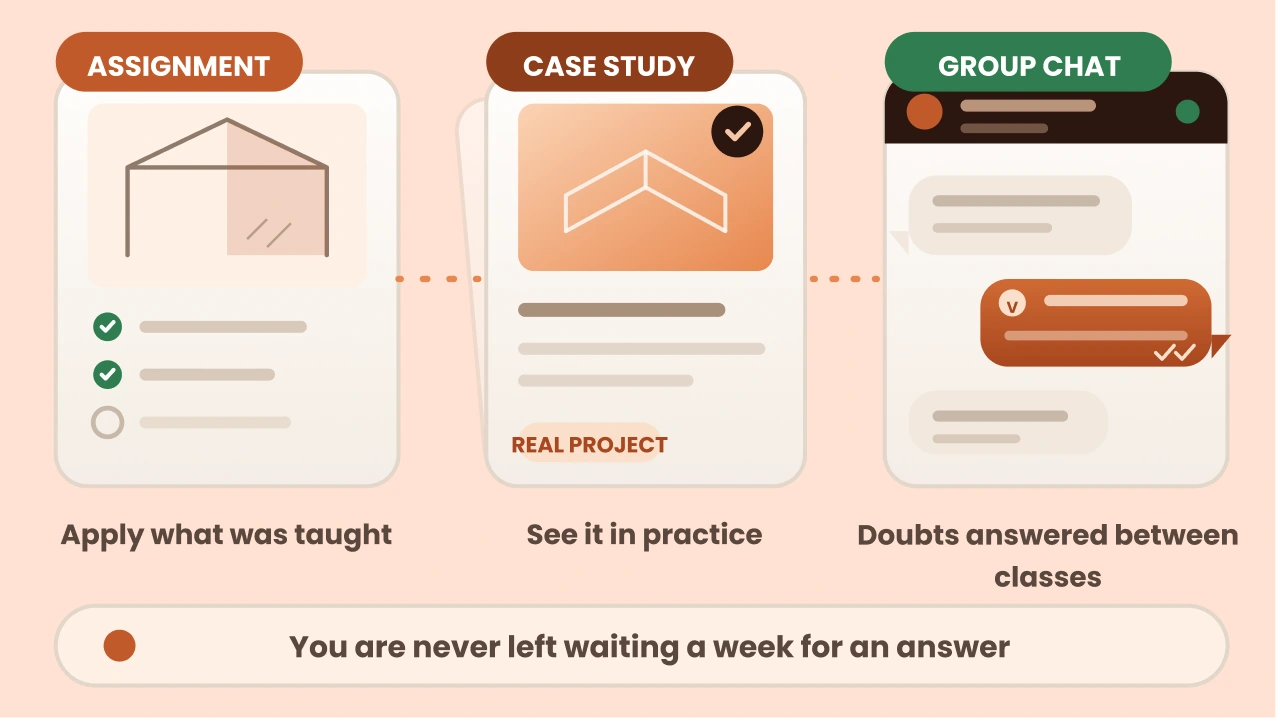 ASSIGNMENT

Apply what was taught

CASE STUDY

REAL PROJECT

See it in practice

GROUP CHAT

V

Doubts answered between classes

You are never left waiting a week for an answer